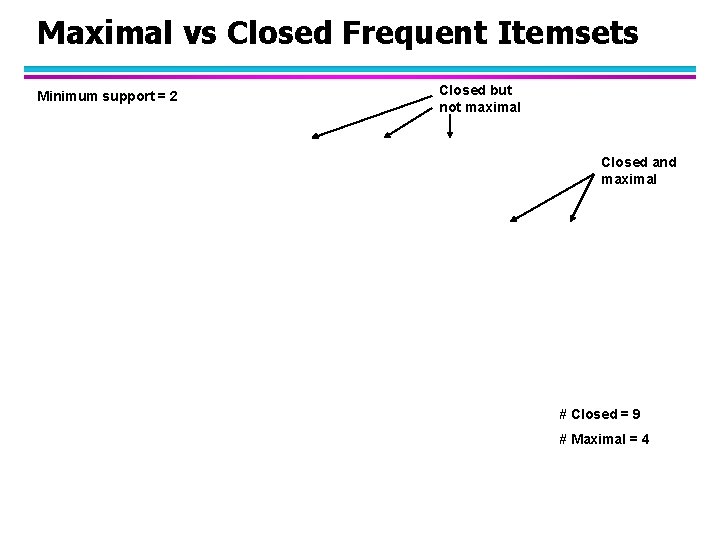 Maximal vs Closed Frequent Itemsets

Minimum support = 2

Closed but not maximal

Closed and maximal

# Closed = 9

# Maximal = 4